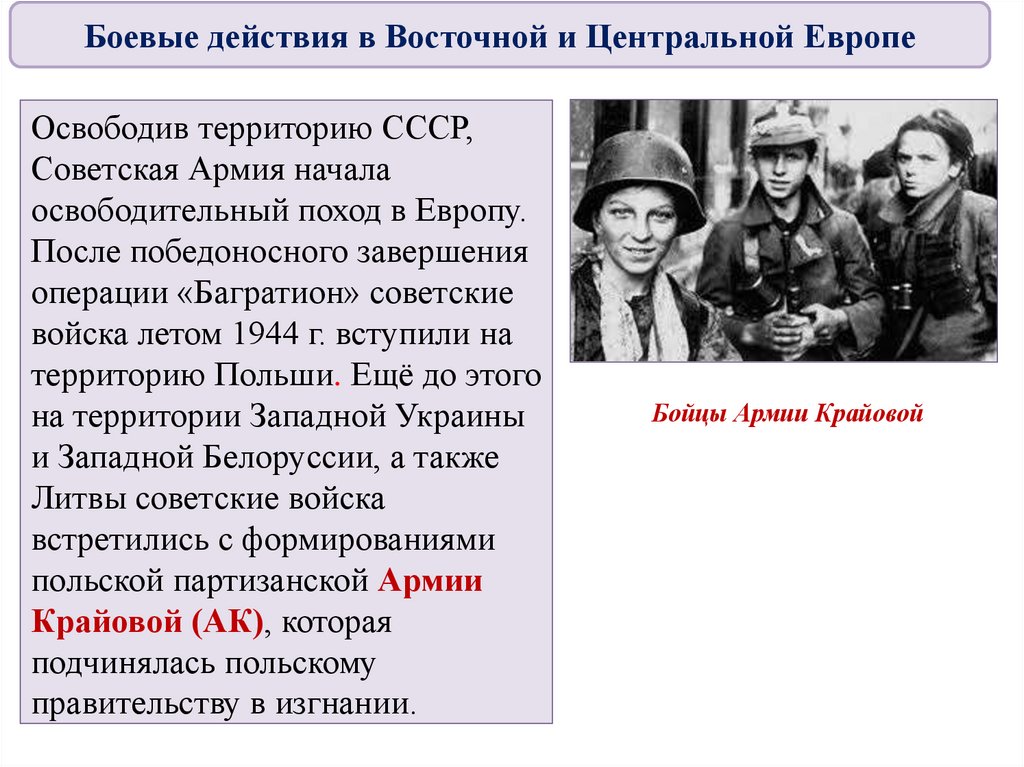 Боевые действия в Восточной и Центральной Европе

Освободив территорию СССР, Советская Армия начала освободительный поход в Европу. После победоносного завершения операции «Багратион» советские войска летом 1944 г. вступили на территорию Польши. Ещё до этого на территории Западной Украины и Западной Белоруссии, а также Литвы советские войска встретились с формированиями польской партизанской Армии Крайовой (АК), которая подчинялась польскому правительству в изгнании.

Бойцы Армии Крайовой